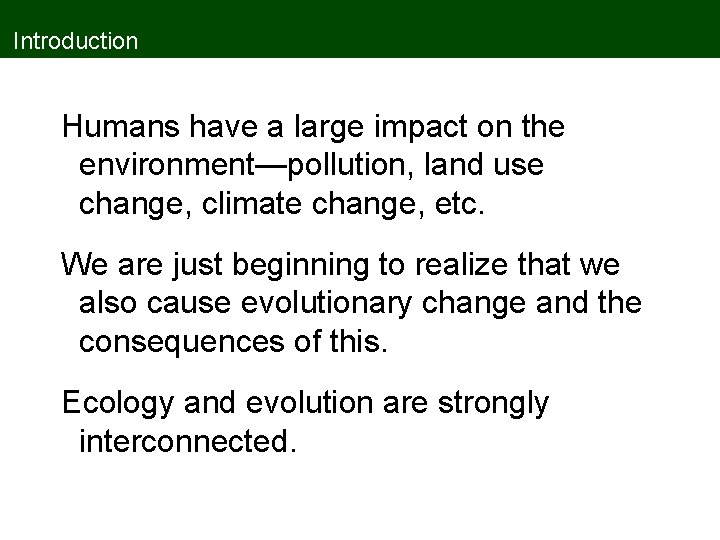 Introduction

Humans have a large impact on the environment—pollution, land use change, climate change, etc.

We are just beginning to realize that we also cause evolutionary change and the consequences of this.

Ecology and evolution are strongly interconnected.